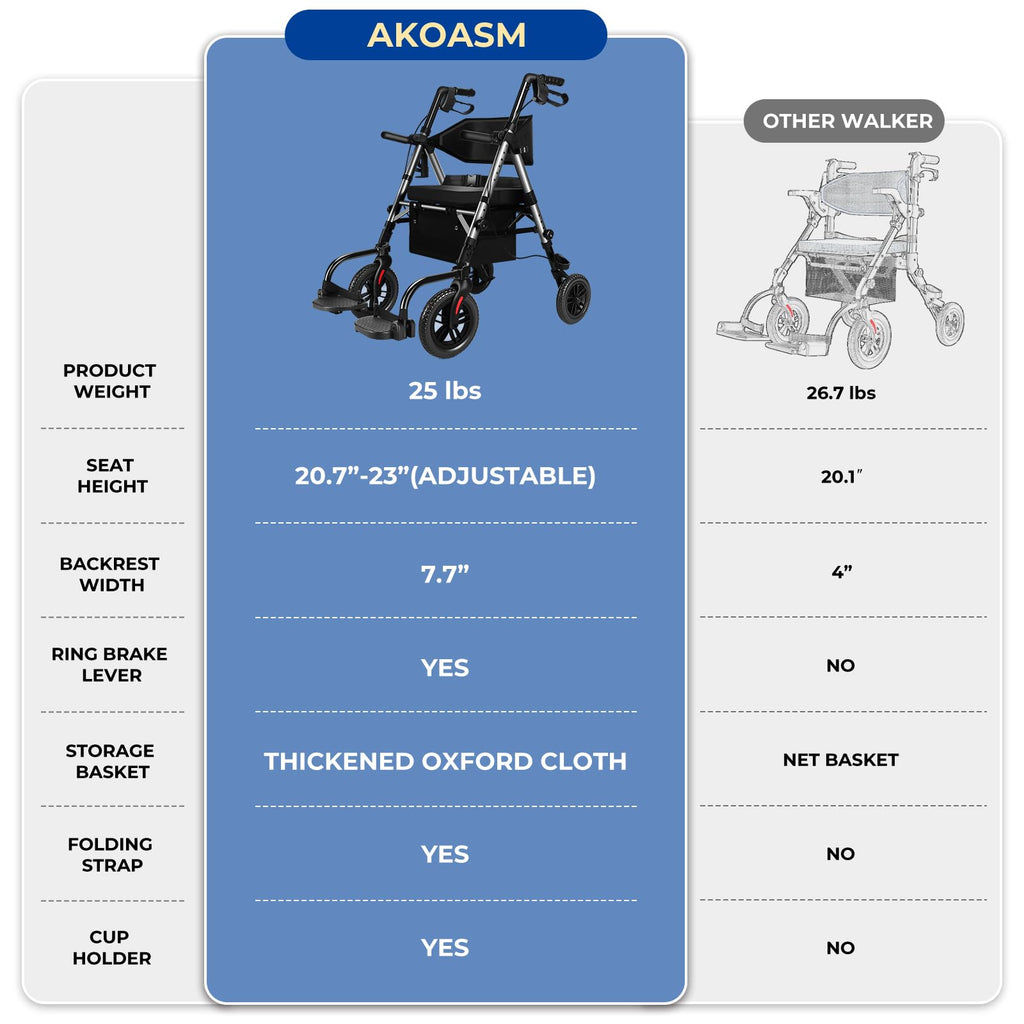 |  | AKOASM | OTHER WALKER |
|---|---|---|
| PRODUCT WEIGHT | 25 lbs | 26.7 lbs |
| SEAT HEIGHT | 20.7”-23”(ADJUSTABLE) | 20.1″ |
| BACKREST WIDTH | 7.7” | 4” |
| RING BRAKE LEVER | YES | NO |
| STORAGE BASKET | THICKENED OXFORD CLOTH | NET BASKET |
| FOLDING STRAP | YES | NO |
| CUP HOLDER | YES | NO |